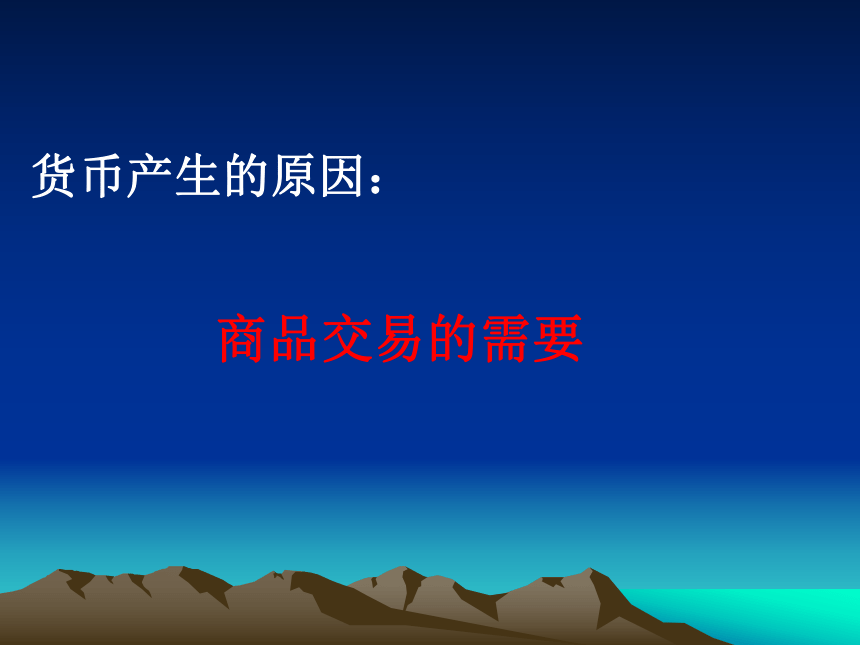 货币产生的原因：

商品交易的需要